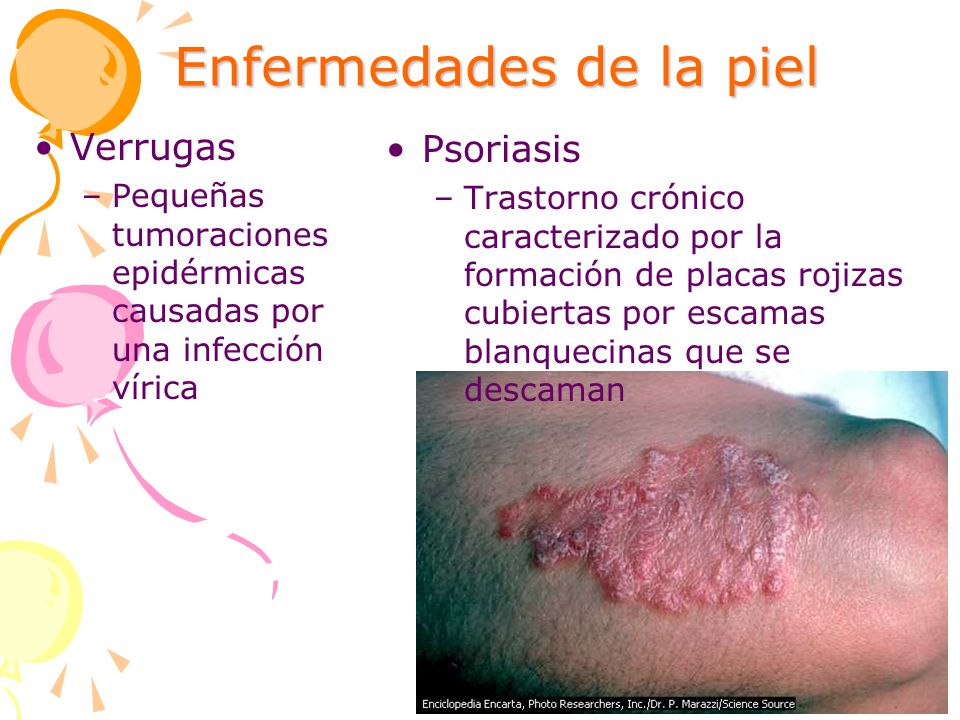 Enfermedades de la piel

• Verrugas
– Pequeñas tumoraciones epidérmicas causadas por una infección vírica

• Psoriasis
– Trastorno crónico caracterizado por la formación de placas rojizas cubiertas por escamas blanquecinas que se descaman

Enciclopedia Encarta, Photo Researchers, Inc./Dr. P. Marazzi/Science Source